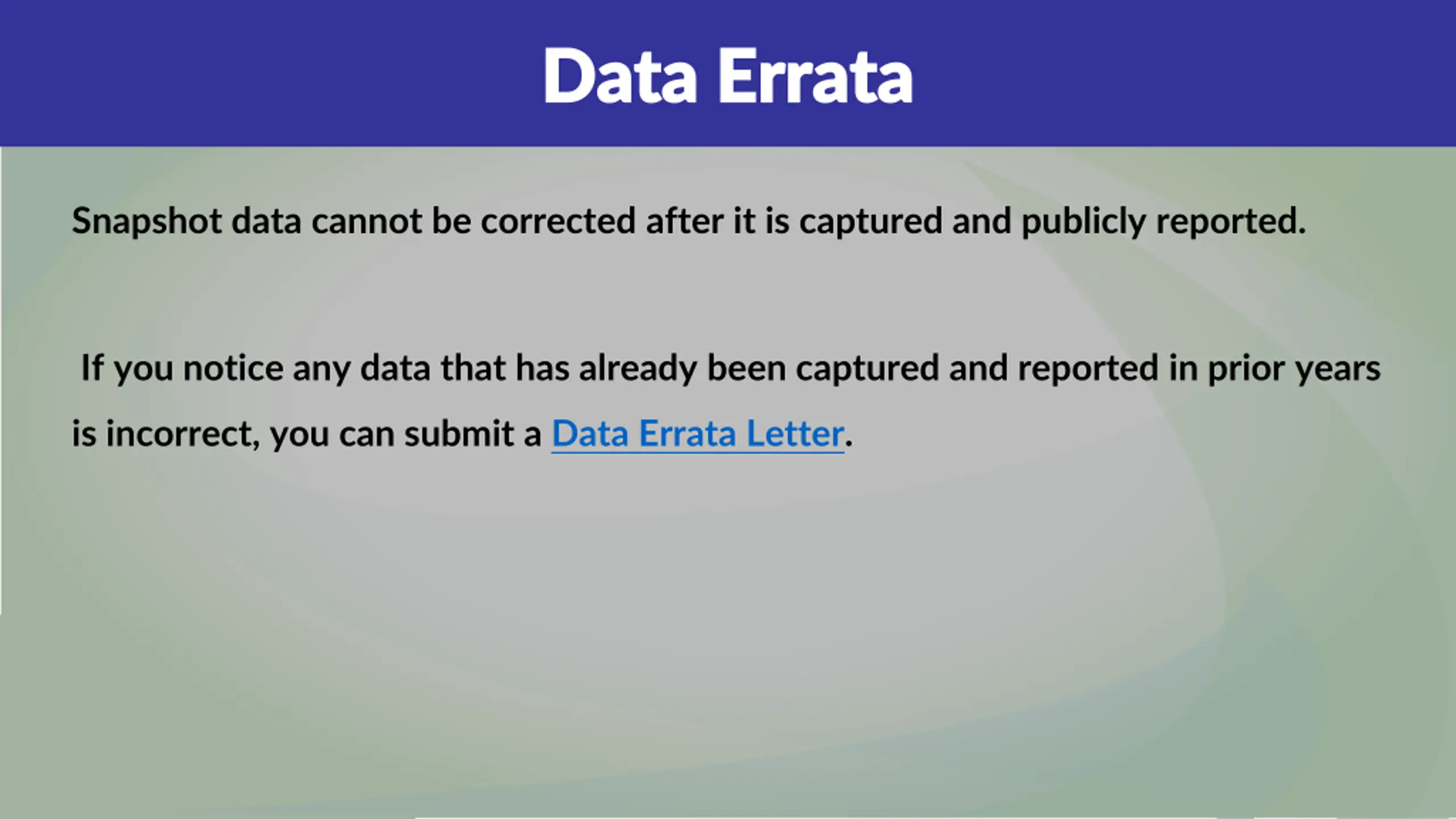 Data Errata

Snapshot data cannot be corrected after it is captured and publicly reported.

If you notice any data that has already been captured and reported in prior years is incorrect, you can submit a Data Errata Letter.